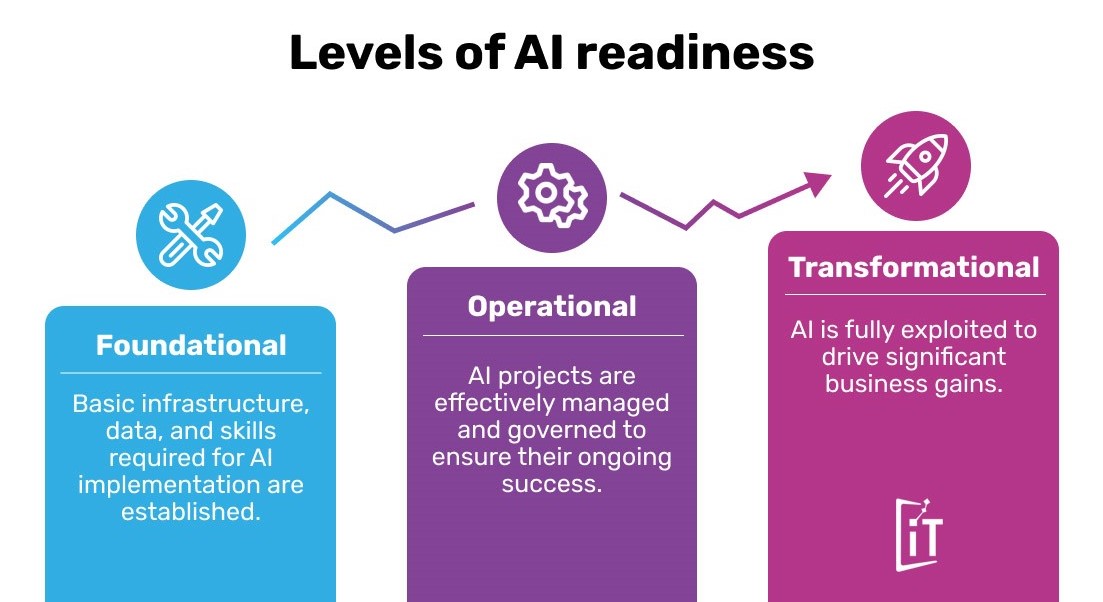 Levels of AI readiness

Foundational

Basic infrastructure, data, and skills required for AI implementation are established.

Operational

AI projects are effectively managed and governed to ensure their ongoing success.

Transformational

AI is fully exploited to drive significant business gains.

iT